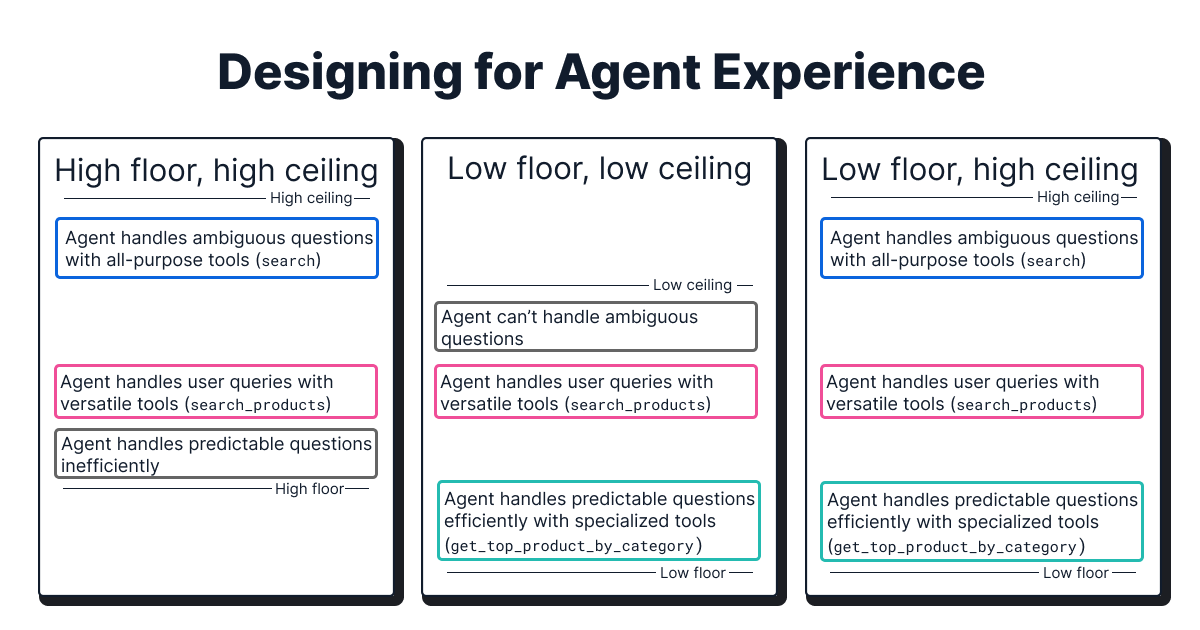 Designing for Agent Experience

High floor, high ceiling

High ceiling

Agent handles ambiguous questions with all-purpose tools (search)

Agent handles user queries with versatile tools (search_products)

Agent handles predictable questions inefficiently

High floor

Low floor, low ceiling

Low ceiling

Agent can't handle ambiguous questions

Agent handles user queries with versatile tools (search_products)

Agent handles predictable questions efficiently with specialized tools (get_top_product_by_category)

Low floor

Low floor, high ceiling

High ceiling

Agent handles ambiguous questions with all-purpose tools (search)

Agent handles user queries with versatile tools (search_products)

Agent handles predictable questions efficiently with specialized tools (get_top_product_by_category)

Low floor